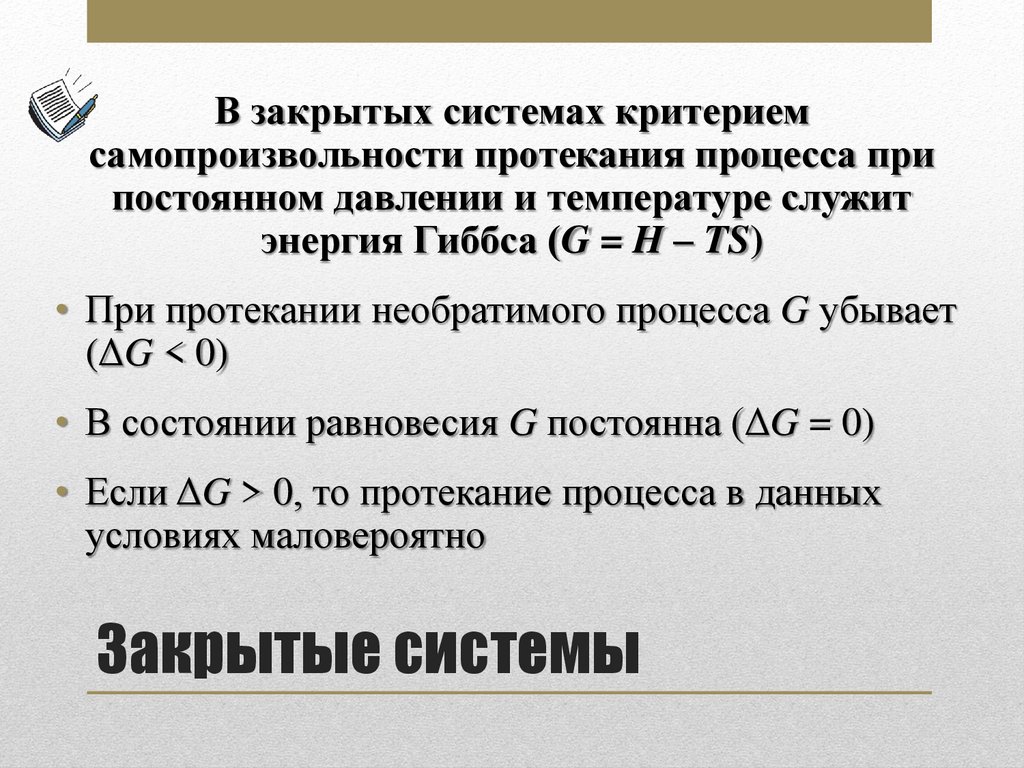 В закрытых системах критерием самопроизвольности протекания процесса при постоянном давлении и температуре служит энергия Гиббса ($G = H - TS$)

• При протекании необратимого процесса $G$ убывает ($\Delta G < 0$)

• В состоянии равновесия $G$ постоянна ($\Delta G = 0$)

• Если $\Delta G > 0$, то протекание процесса в данных условиях маловероятно

Закрытые системы